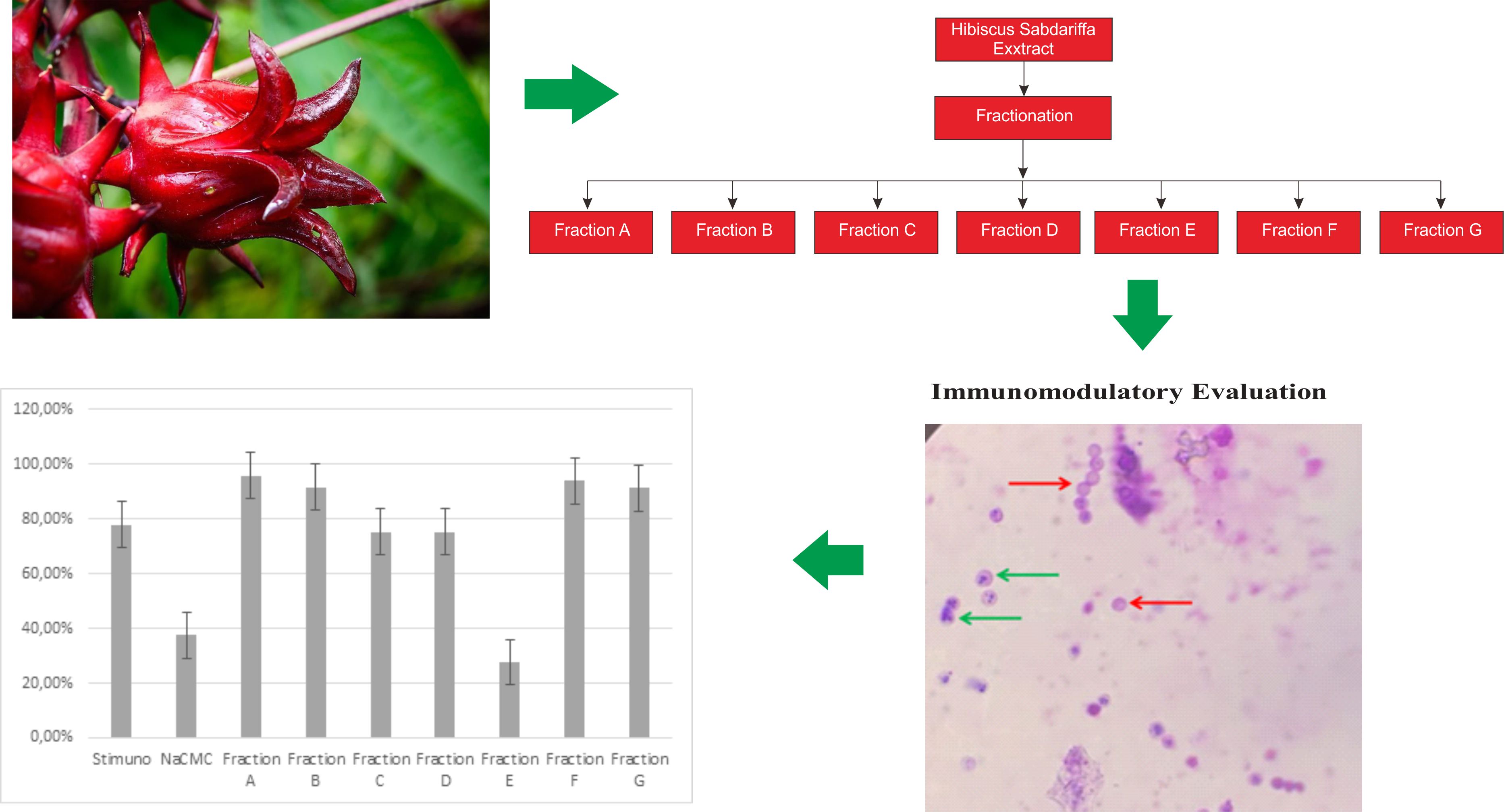 Hibiscus Sabdariffa Exxtract

Fractionation

Fraction A
Fraction B
Fraction C
Fraction D
Fraction E
Fraction F
Fraction G

Immunomodulatory Evaluation

120,00%
100,00%
80,00%
60,00%
40,00%
20,00%
0,00%

Stimuno
NaCMC
Fraction A
Fraction B
Fraction C
Fraction D
Fraction E
Fraction F
Fraction G